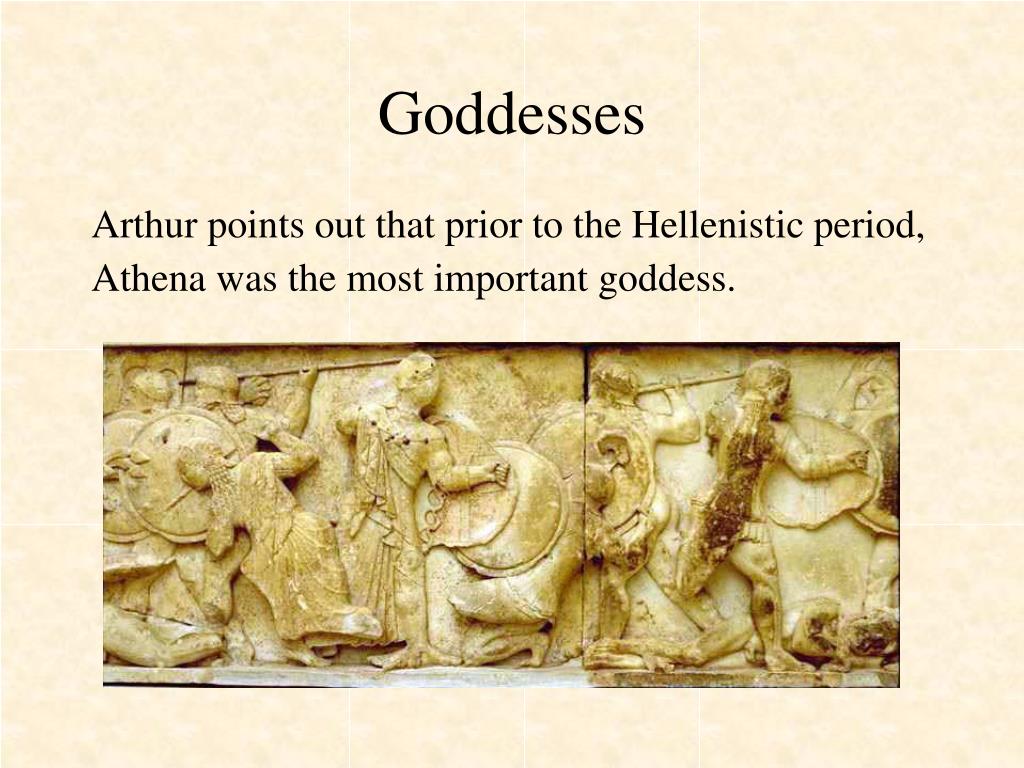 Goddesses

Arthur points out that prior to the Hellenistic period, Athena was the most important goddess.